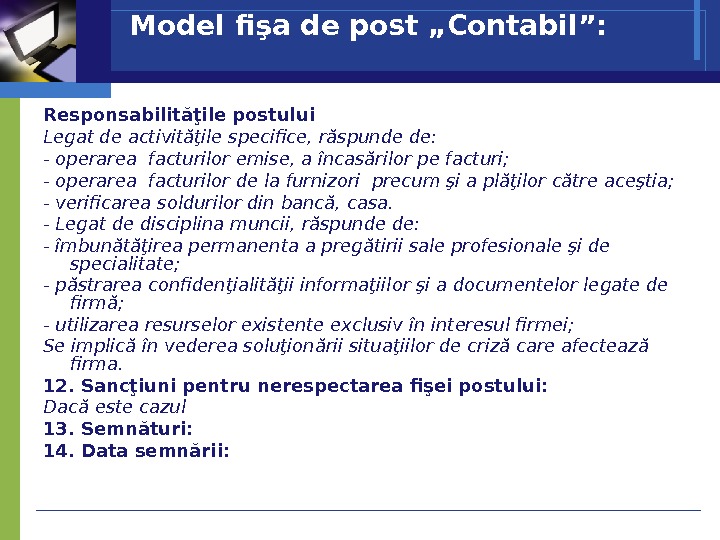 Model fişa de post „Contabil”:

Responsabilităţile postului
Legat de activităţile specifice, răspunde de:
- operarea facturilor emise, a încasărilor pe facturi;
- operarea facturilor de la furnizori precum şi a plăţilor către aceştia;
- verificarea soldurilor din bancă, casa.
- Legat de disciplina muncii, răspunde de:
- îmbunătăţirea permanenta a pregătirii sale profesionale şi de specialitate;
- păstrarea confidenţialităţii informaţiilor şi a documentelor legate de firmă;
- utilizarea resurselor existente exclusiv în interesul firmei;
Se implică în vederea soluţionării situaţiilor de criză care afectează firma.
12. Sancţiuni pentru nerespectarea fişei postului:
Dacă este cazul
13. Semnături:
14. Data semnării: